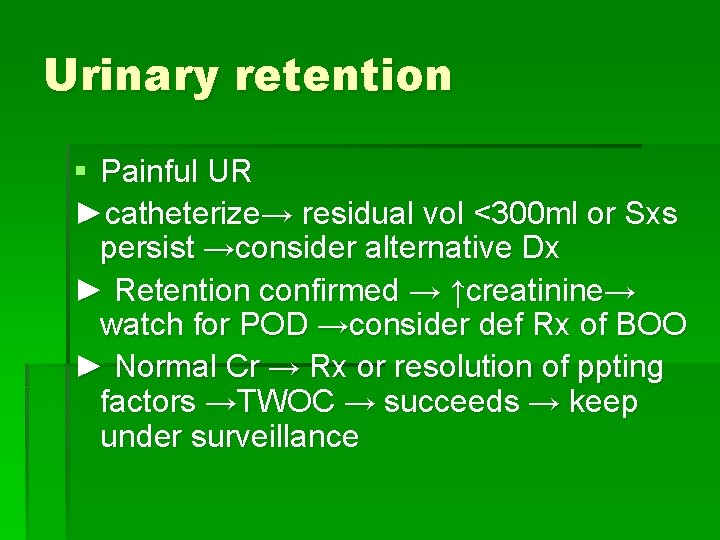 Urinary retention

▪ Painful UR

►catheterize→ residual vol <300ml or Sxs persist →consider alternative Dx

► Retention confirmed → ↑creatinine→ watch for POD →consider def Rx of BOO

► Normal Cr → Rx or resolution of ppting factors →TWOC → succeeds → keep under surveillance